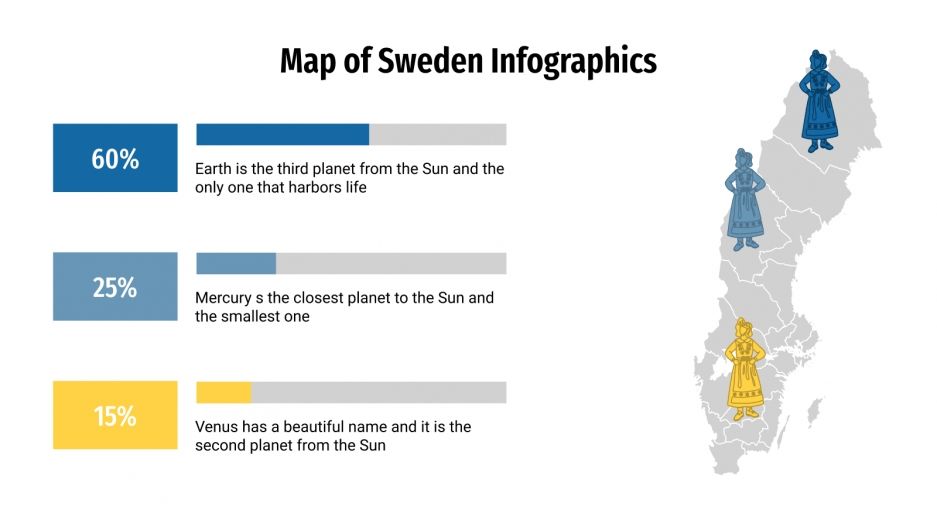 Map of Sweden Infographics

60%

Earth is the third planet from the Sun and the only one that harbors life

25%

Mercury s the closest planet to the Sun and the smallest one

15%

Venus has a beautiful name and it is the second planet from the Sun